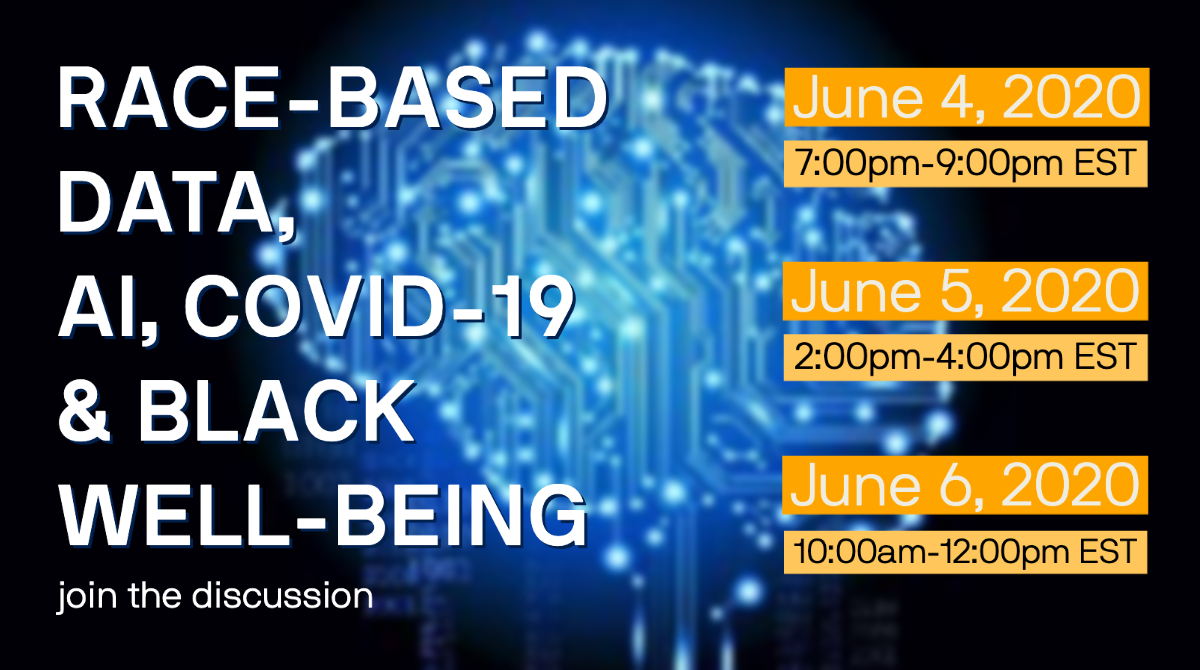 RACE-BASED DATA, AI, COVID-19 & BLACK WELL-BEING

join the discussion

June 4, 2020
7:00pm-9:00pm EST

June 5, 2020
2:00pm-4:00pm EST

June 6, 2020
10:00am-12:00pm EST